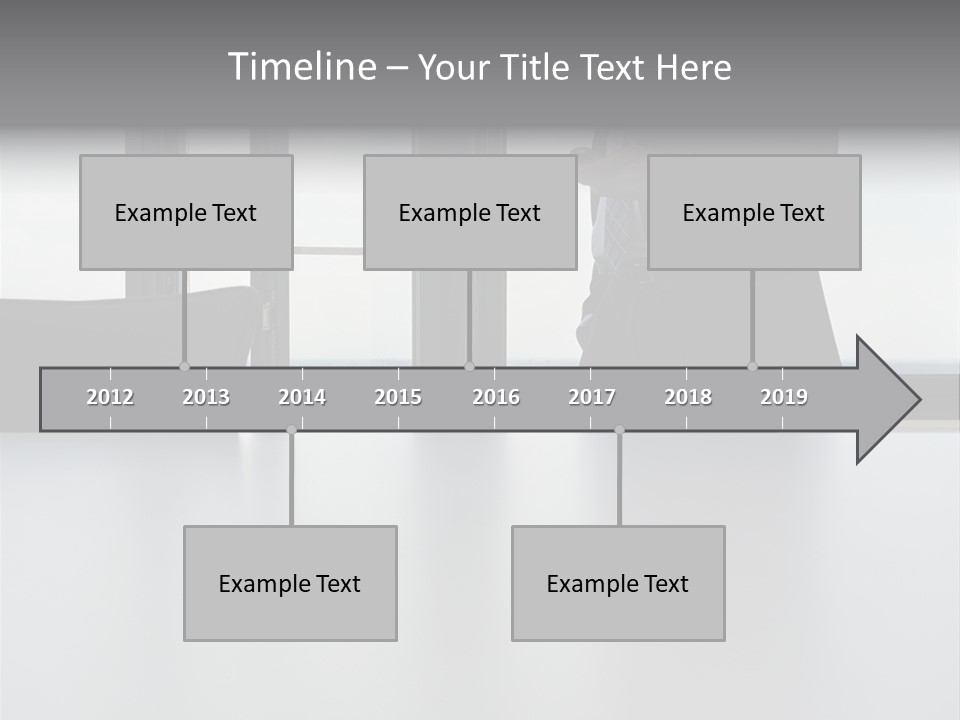 Timeline – Your Title Text Here

Example Text

Example Text

Example Text

2012 2013 2014 2015 2016 2017 2018 2019

Example Text

Example Text